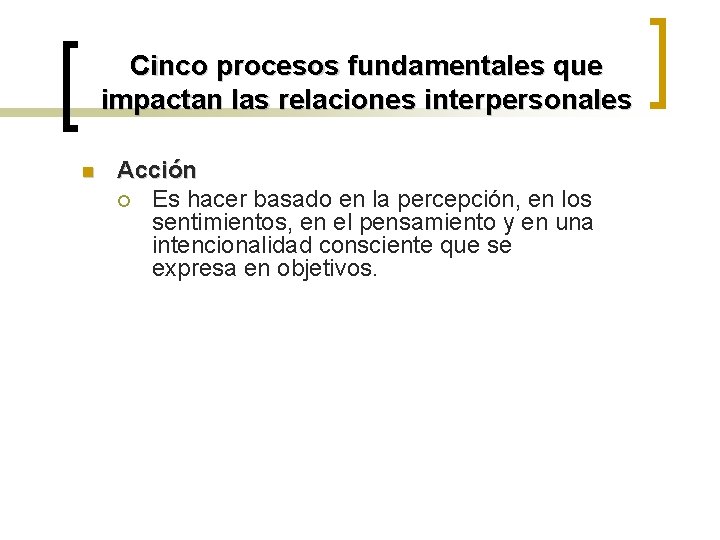 Cinco procesos fundamentales que impactan las relaciones interpersonales

Acción

Es hacer basado en la percepción, en los sentimientos, en el pensamiento y en una intencionalidad consciente que se expresa en objetivos.